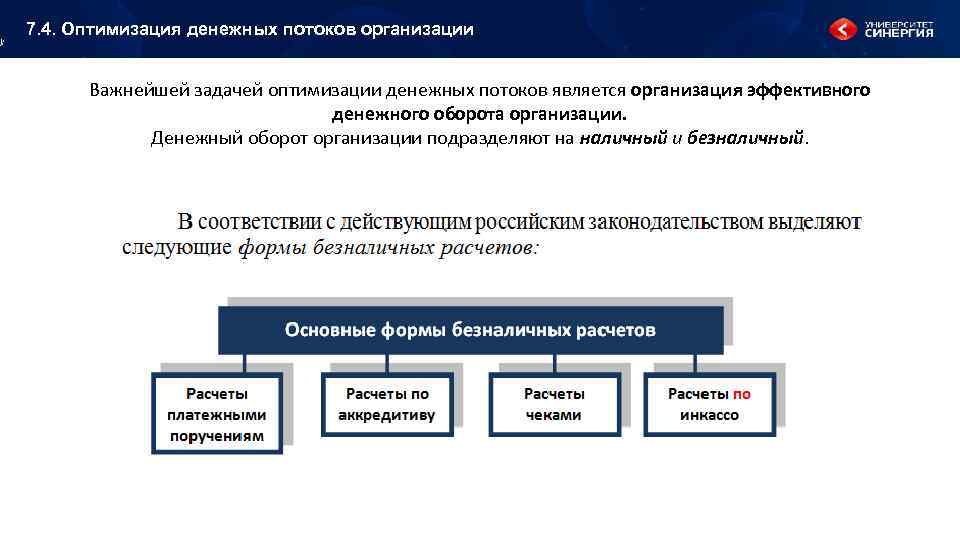 7.4. Оптимизация денежных потоков организации

УНИВЕРСИТЕТ СИНЕРГИЯ

Важнейшей задачей оптимизации денежных потоков является организация эффективного денежного оборота организации.
Денежный оборот организации подразделяют на наличный и безналичный.

В соответствии с действующим российским законодательством выделяют следующие формы безналичных расчетов:

Основные формы безналичных расчетов

Расчеты платежными поручениям

Расчеты по аккредитиву

Расчеты чеками

Расчеты по инкассо